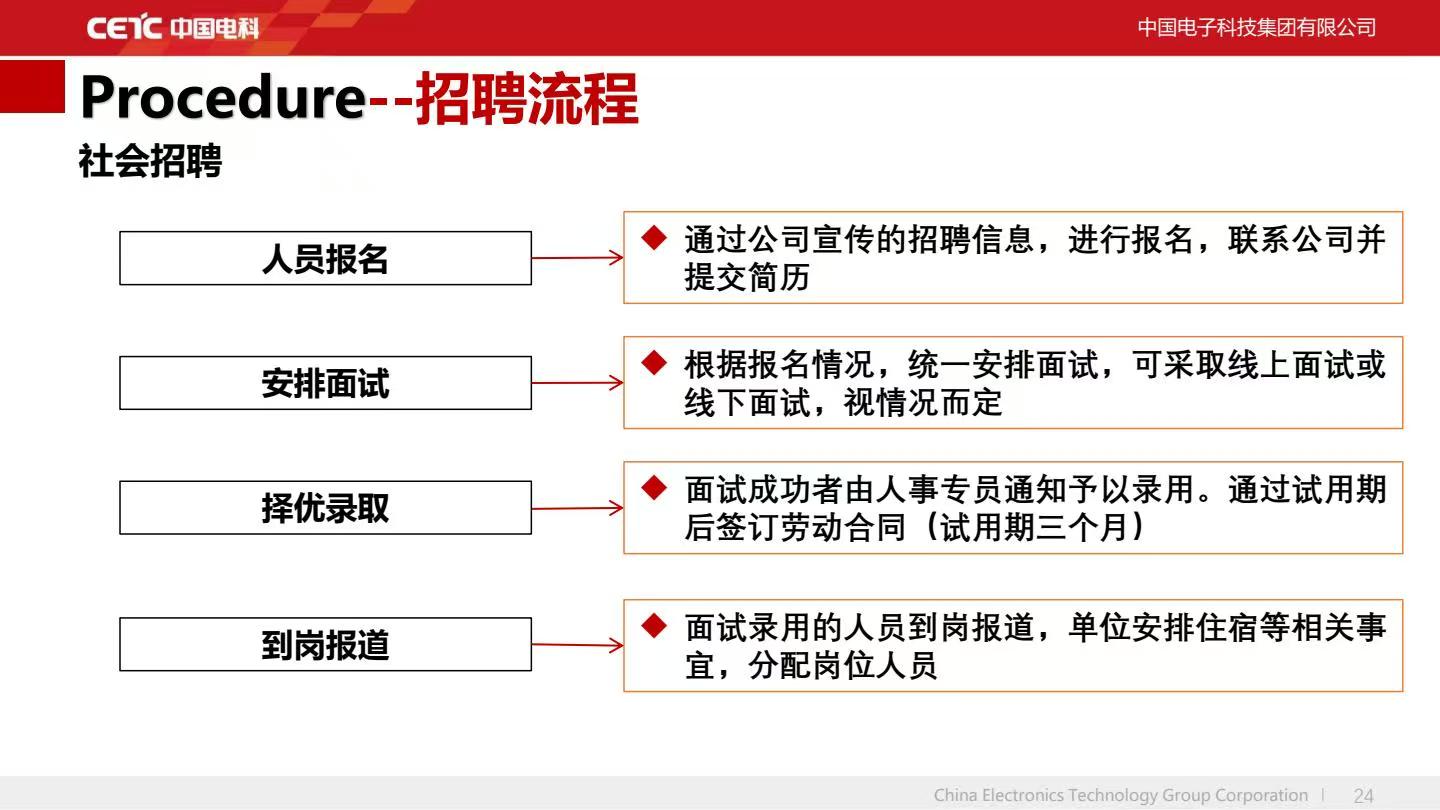 CETC 中国电科

中国电子科技集团有限公司

Procedure--招聘流程

社会招聘

人员报名

◆ 通过公司宣传的招聘信息，进行报名，联系公司并提交简历

安排面试

◆ 根据报名情况，统一安排面试，可采取线上面试或线下面试，视情况而定

择优录取

◆ 面试成功者由人事专员通知予以录用。通过试用期后签订劳动合同（试用期三个月）

到岗报道

◆ 面试录用的人员到岗报道，单位安排住宿等相关事宜，分配岗位人员

China Electronics Technology Group Corporation | 24